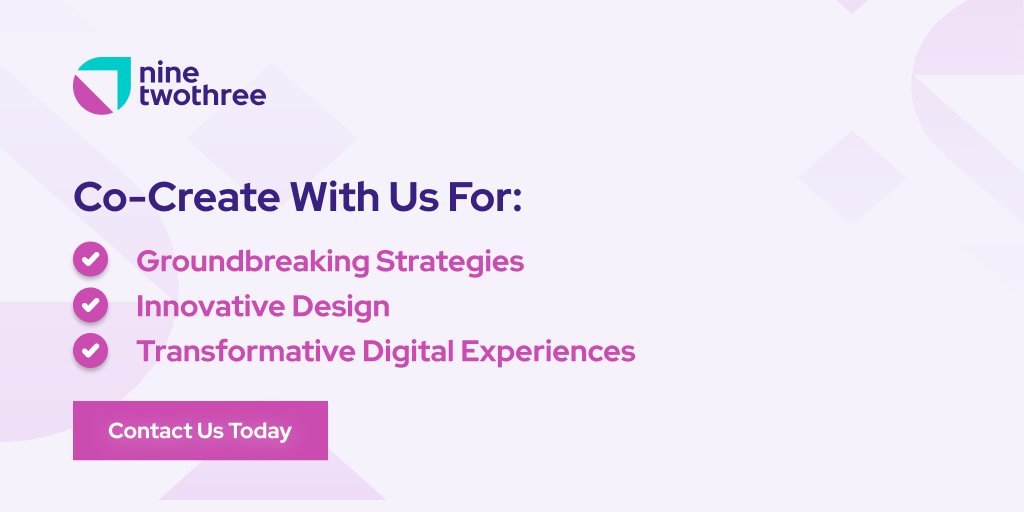 nine twothree

Co-Create With Us For:

Groundbreaking Strategies
Innovative Design
Transformative Digital Experiences

Contact Us Today